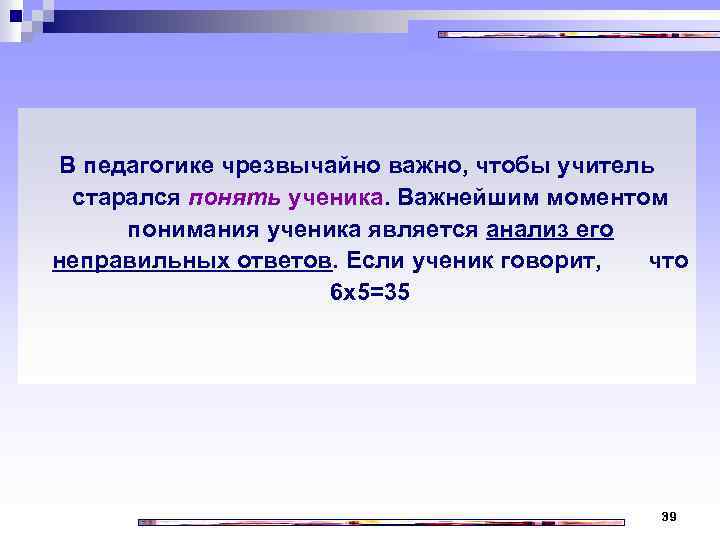 В педагогике чрезвычайно важно, чтобы учитель старался понять ученика. Важнейшим моментом понимания ученика является анализ его неправильных ответов. Если ученик говорит, что 6х5=35

39